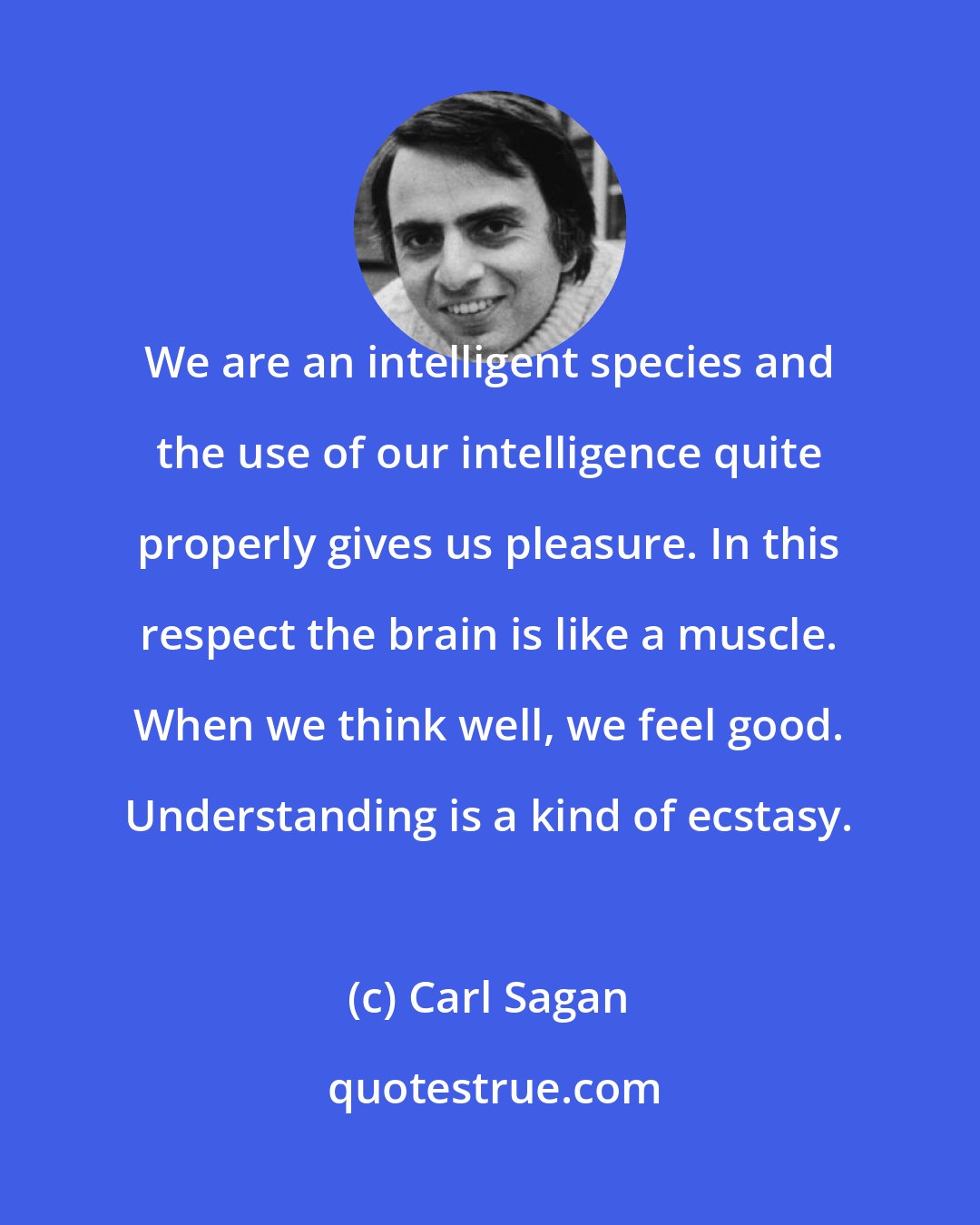 We are an intelligent species and the use of our intelligence quite properly gives us pleasure. In this respect the brain is like a muscle. When we think well, we feel good. Understanding is a kind of ecstasy.

(c) Carl Sagan

quotestrue.com